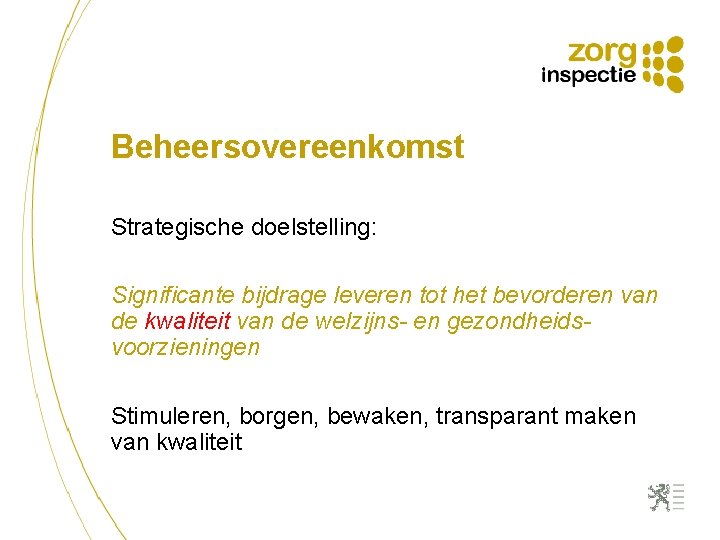 zorg
inspectie

Beheersovereenkomst

Strategische doelstelling:

Significante bijdrage leveren tot het bevorderen van de kwaliteit van de welzijns- en gezondheidsvoorzieningen

Stimuleren, borgen, bewaken, transparant maken van kwaliteit